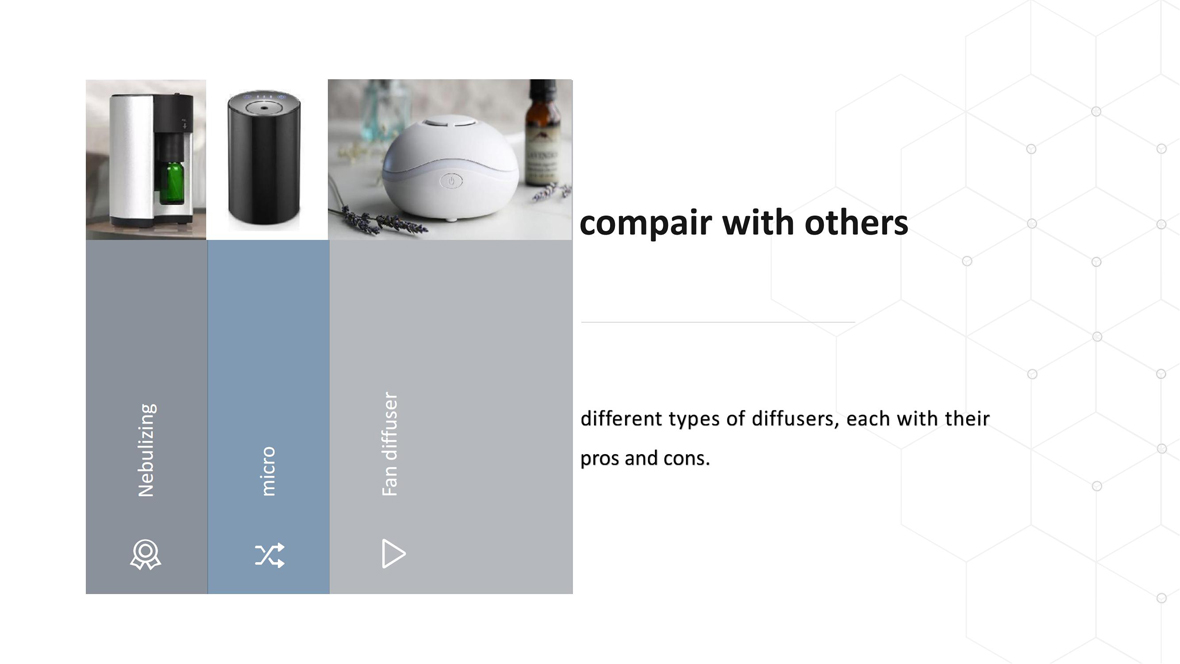 Nebulizing

micro

Fan diffuser

compair with others

different types of diffusers, each with their pros and cons.